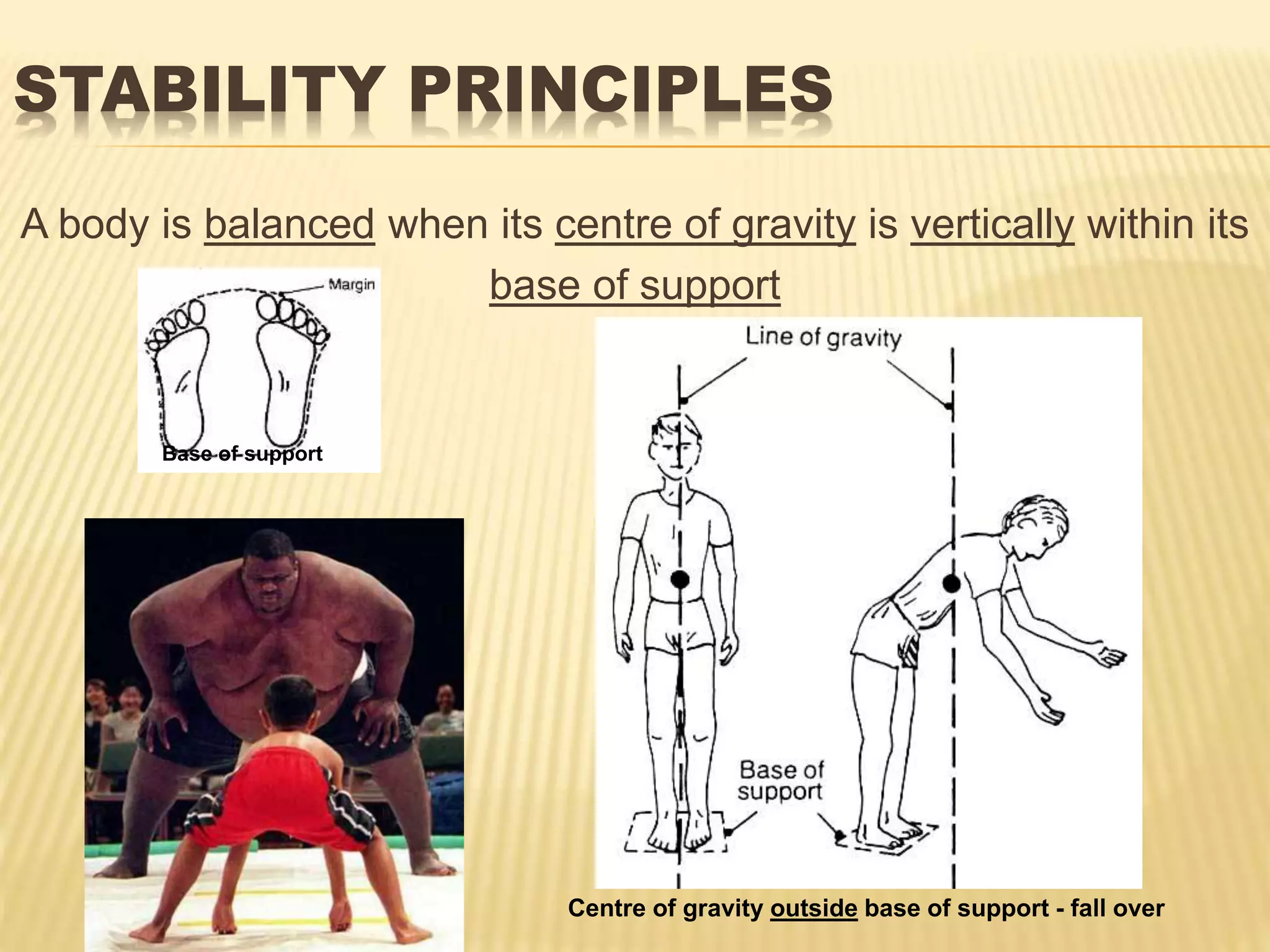 STABILITY PRINCIPLES

A body is balanced when its centre of gravity is vertically within its base of support

Margin

Base of support

Line of gravity

Base of support

Centre of gravity outside base of support - fall over